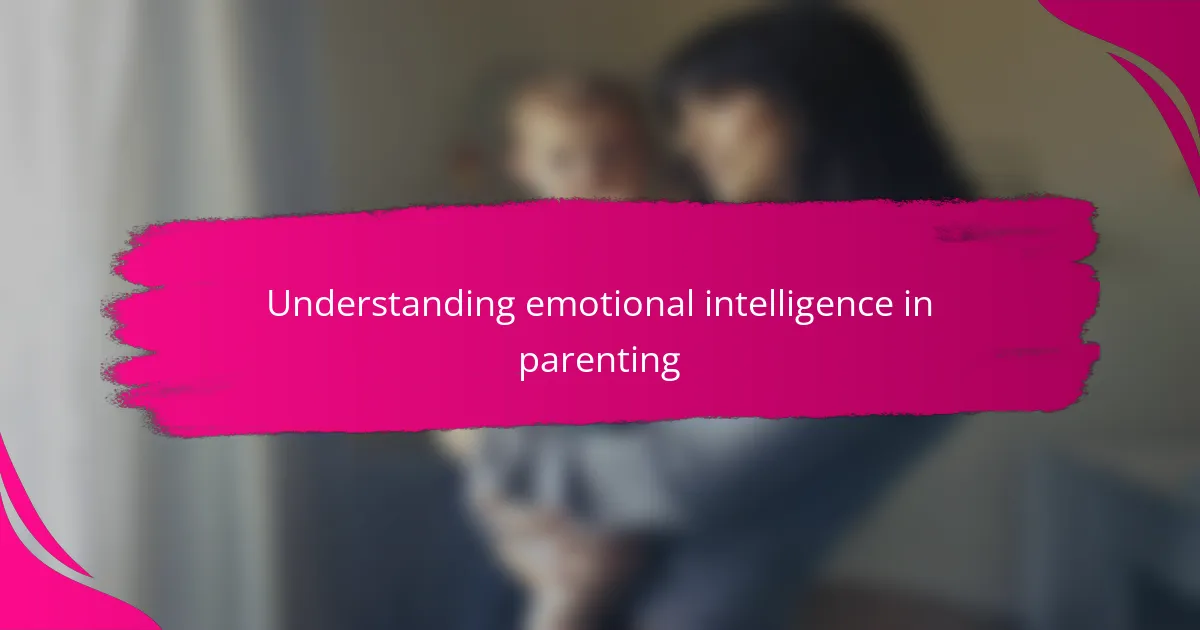 Understanding emotional intelligence in parenting